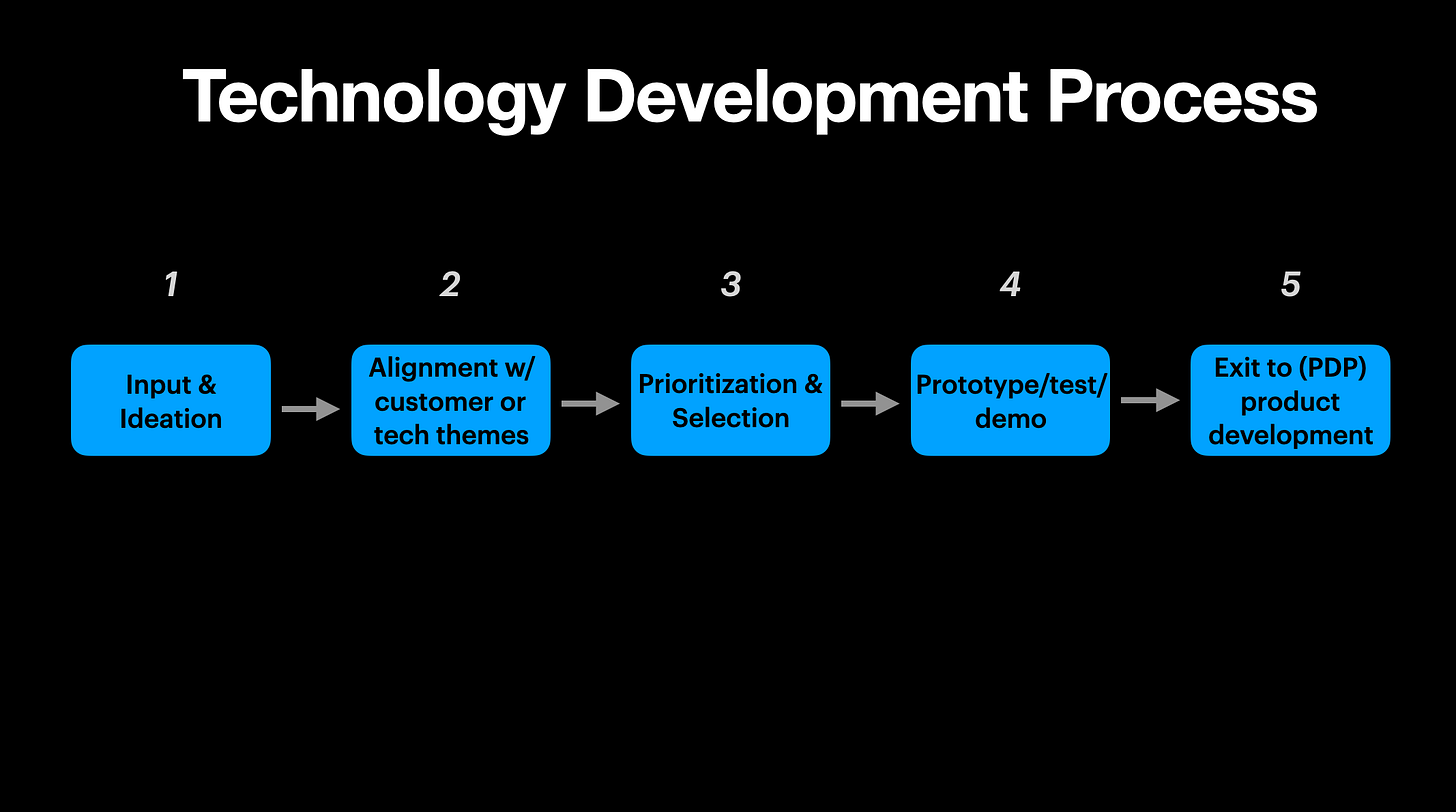 Technology Development Process

1

Input & Ideation

2

Alignment w/ customer or tech themes

3

Prioritization & Selection

4

Prototype/test/ demo

5

Exit to (PDP) product development